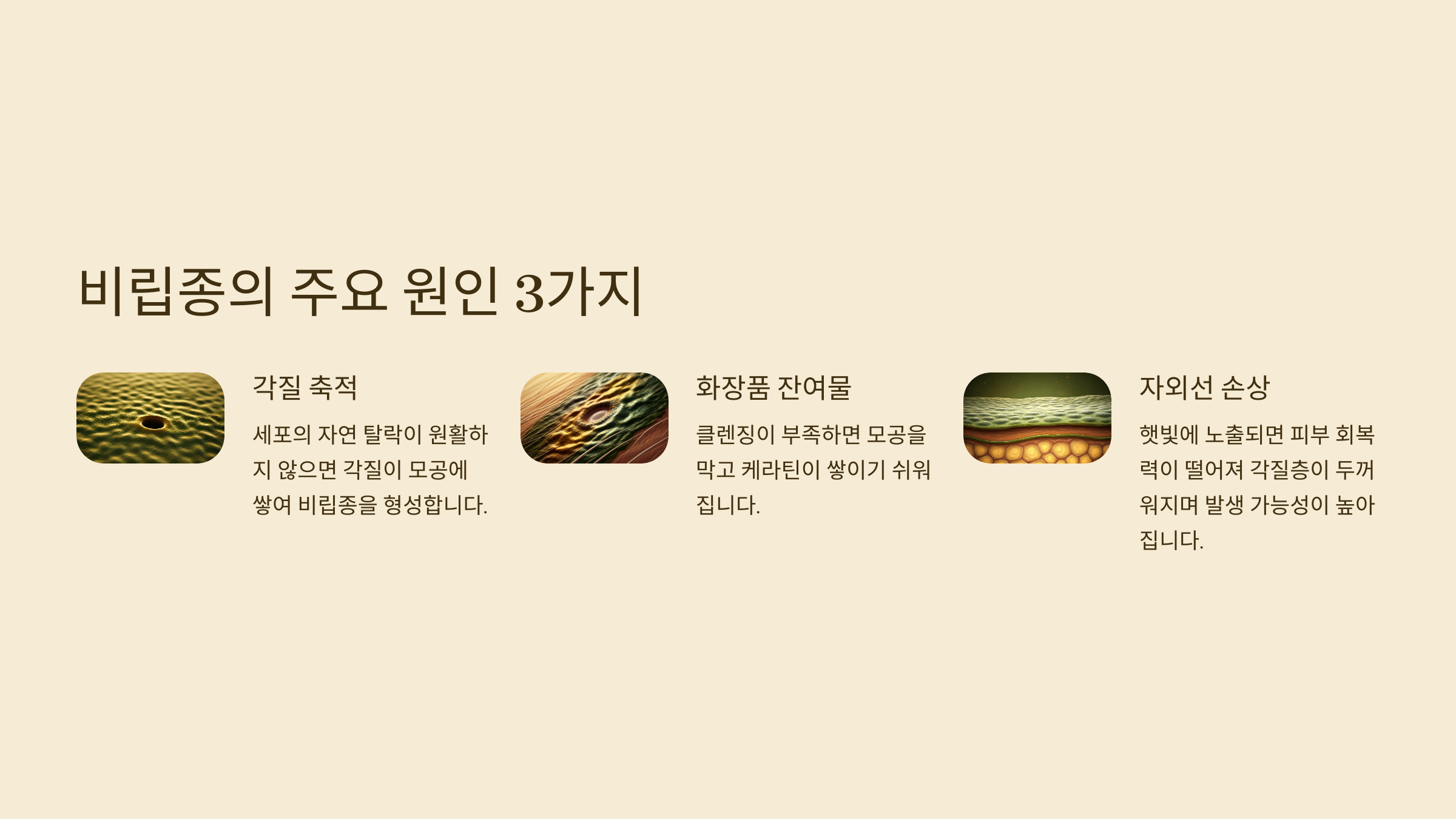 비립종의 주요 원인 3가지

각질 축적

세포의 자연 탈락이 원활하지 않으면 각질이 모공에 쌓여 비립종을 형성합니다.

화장품 잔여물

클렌징이 부족하면 모공을 막고 케라틴이 쌓이기 쉬워집니다.

자외선 손상

햇빛에 노출되면 피부 회복력이 떨어져 각질층이 두꺼워지며 발생 가능성이 높아집니다.